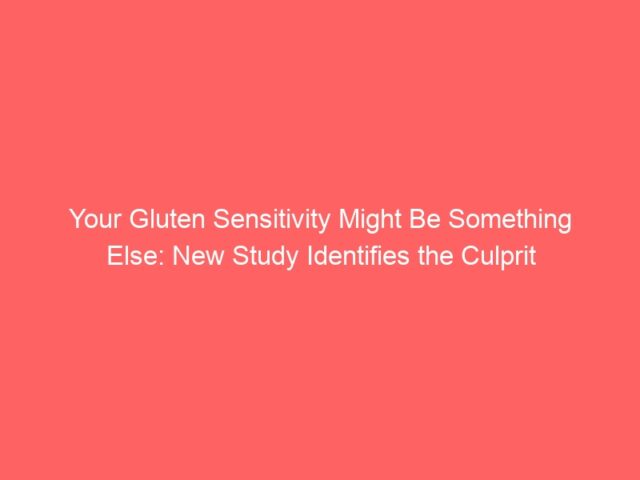 Your Gluten Sensitivity Might Be Something Else: New Study Identifies the Culprit